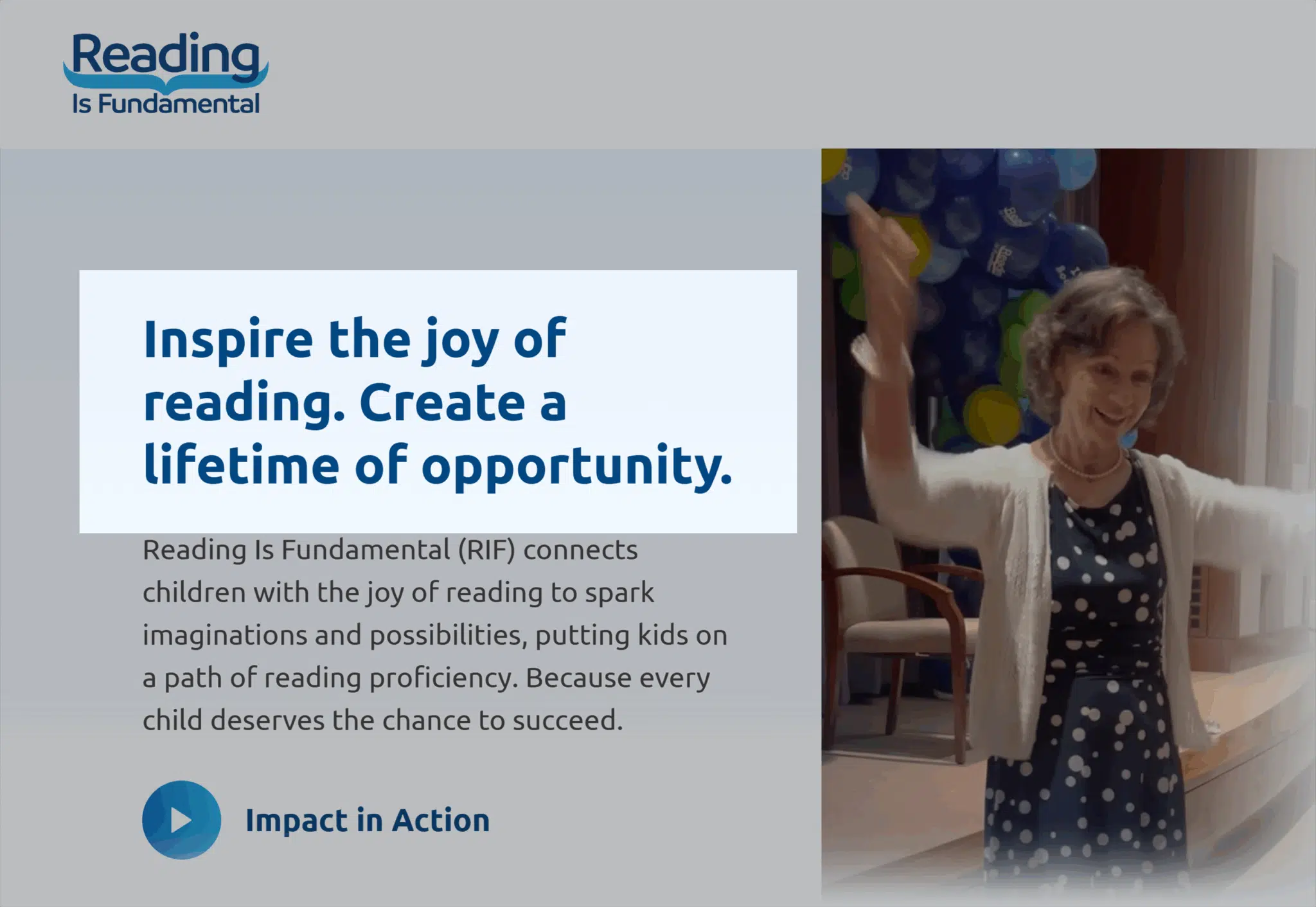 Reading Is Fundamental

Inspire the joy of reading. Create a lifetime of opportunity.

Reading Is Fundamental (RIF) connects children with the joy of reading to spark imaginations and possibilities, putting kids on a path of reading proficiency. Because every child deserves the chance to succeed.

Impact in Action